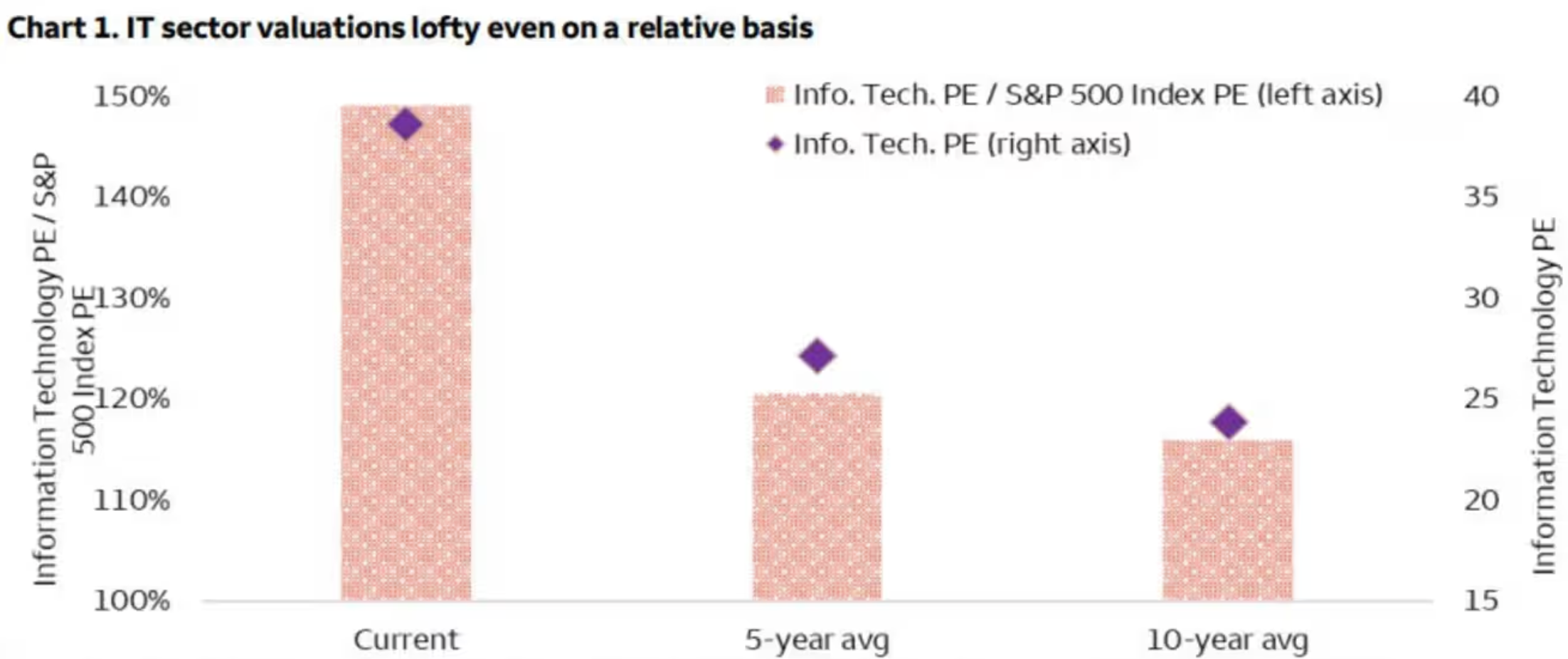 Chart 1. IT sector valuations lofty even on a relative basis

Info. Tech. PE / S&P 500 Index PE (left axis)
Info. Tech. PE (right axis)

Information Technology PE / S&P 500 Index PE

150%
140%
130%
120%
110%
100%

40
35
30
25
20
15

Information Technology PE

Current
5-year avg
10-year avg